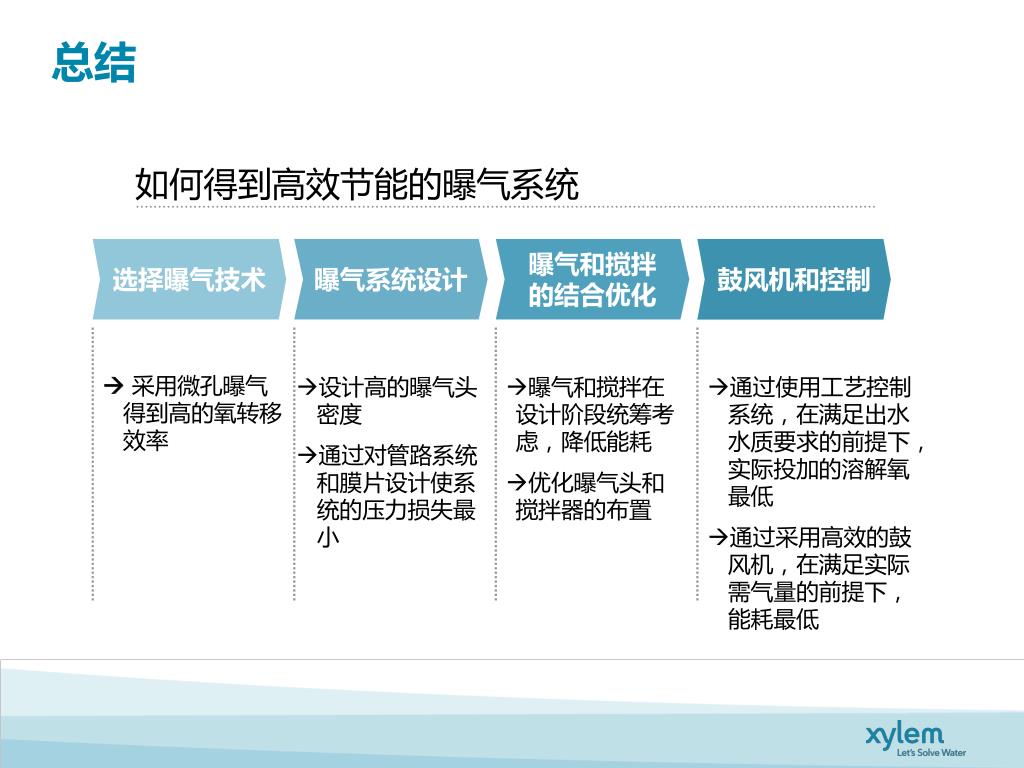 总结

如何得到高效节能的曝气系统

选择曝气技术

→ 采用微孔曝气得到高的氧转移效率

曝气系统设计

→设计高的曝气头密度

→通过对管路系统和膜片设计使系统的压力损失最小

曝气和搅拌的结合优化

→曝气和搅拌在设计阶段统筹考虑，降低能耗

→优化曝气头和搅拌器的布置

鼓风机和控制

→通过使用工艺控制系统，在满足出水水质要求的前提下，实际投加的溶解氧最低

→通过采用高效的鼓风机，在满足实际需气量的前提下，能耗最低

xylem
Let's Solve Water